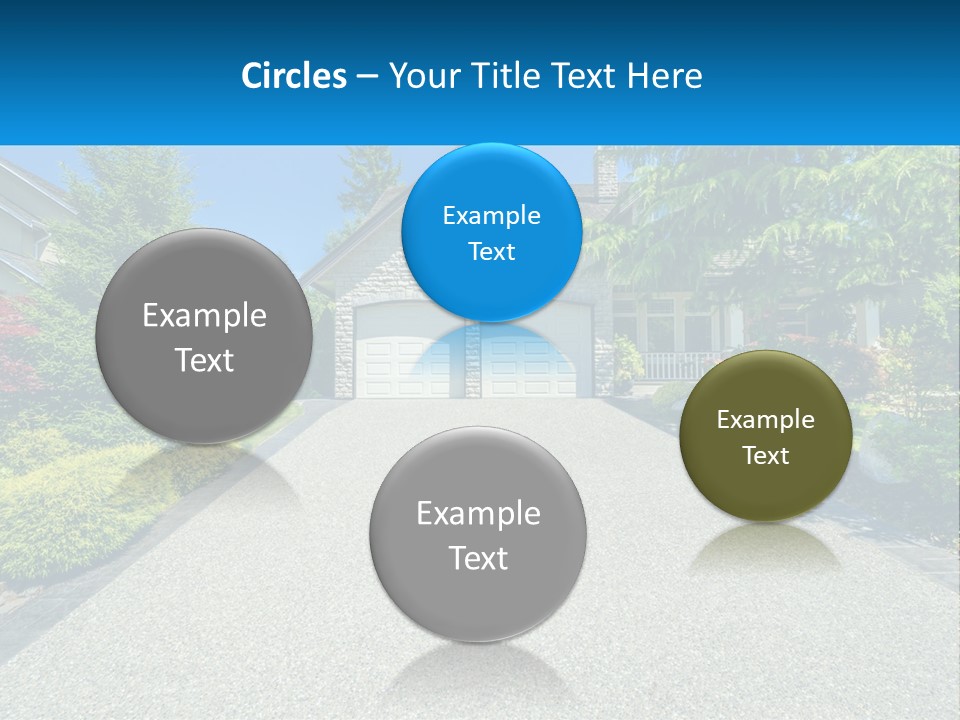 Circles – Your Title Text Here

Example Text

Example Text

Example Text

Example Text